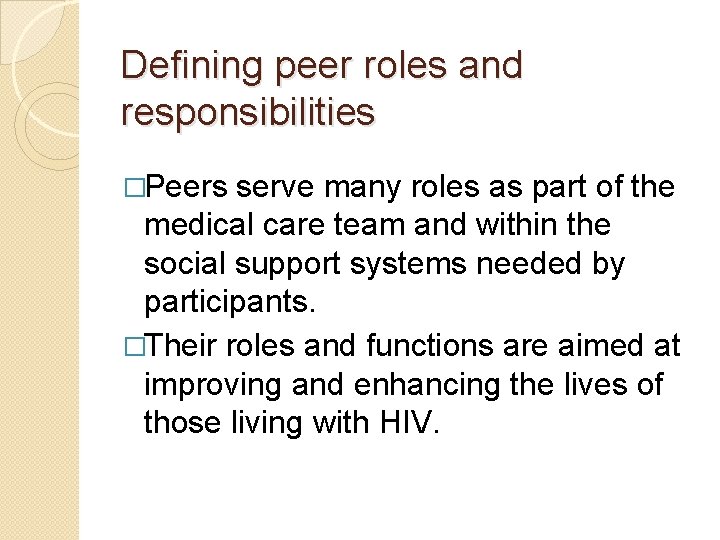 Defining peer roles and responsibilities

□Peers serve many roles as part of the medical care team and within the social support systems needed by participants.

□Their roles and functions are aimed at improving and enhancing the lives of those living with HIV.